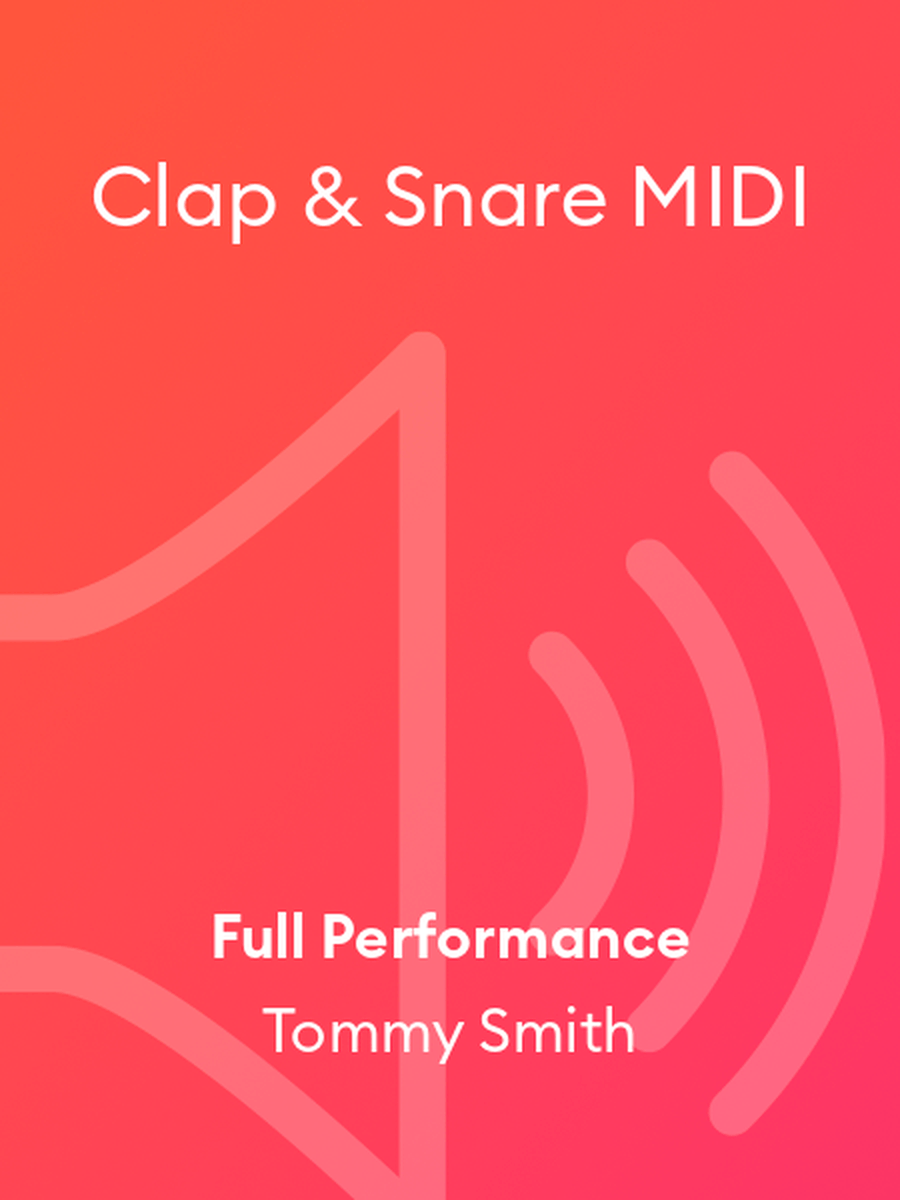 Clap & Snare MIDI

Full Performance

Tommy Smith